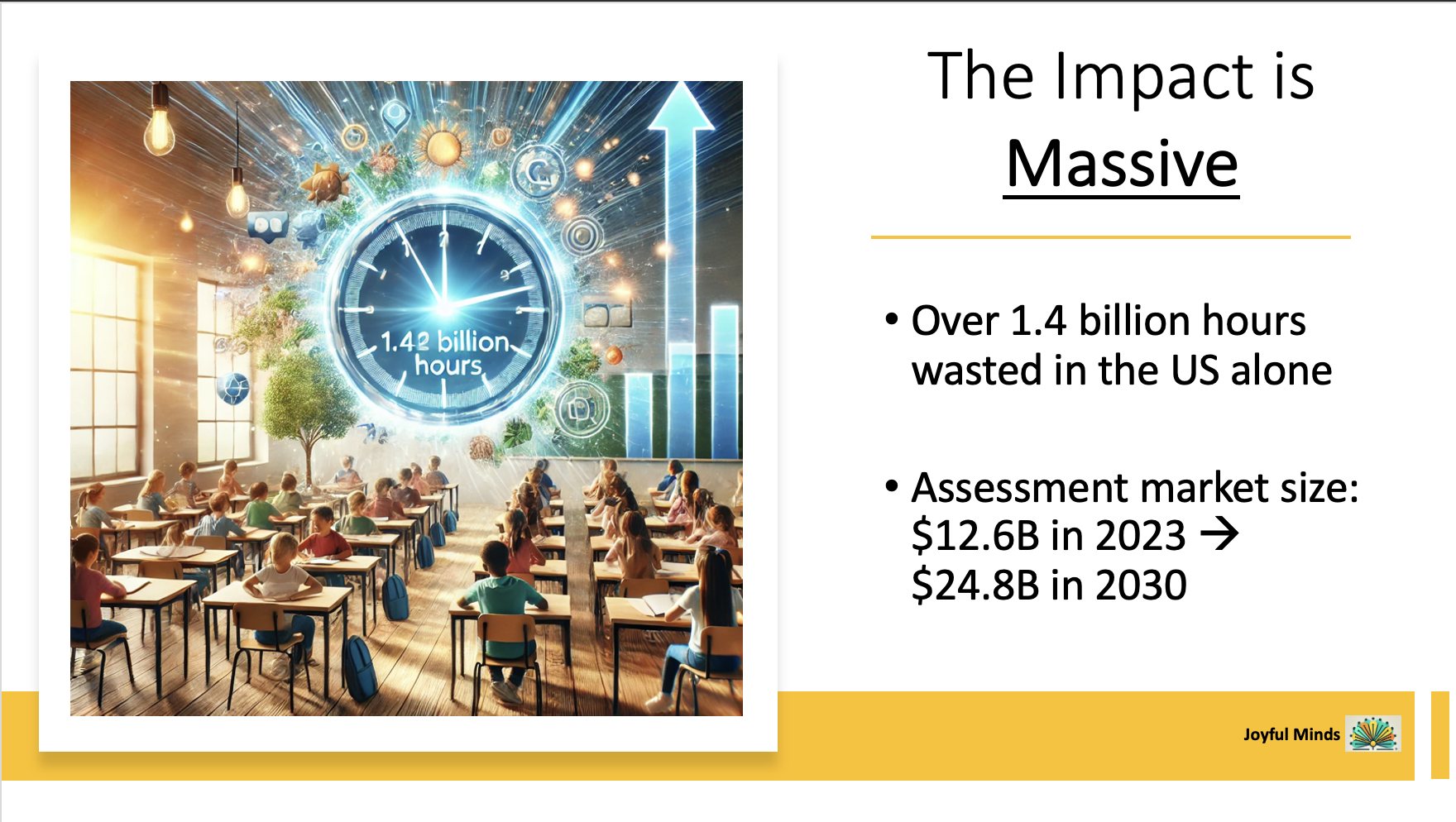 1.42 billion hours

The Impact is Massive

• Over 1.4 billion hours wasted in the US alone

• Assessment market size: \$12.6B in 2023 → \$24.8B in 2030

Joyful Minds